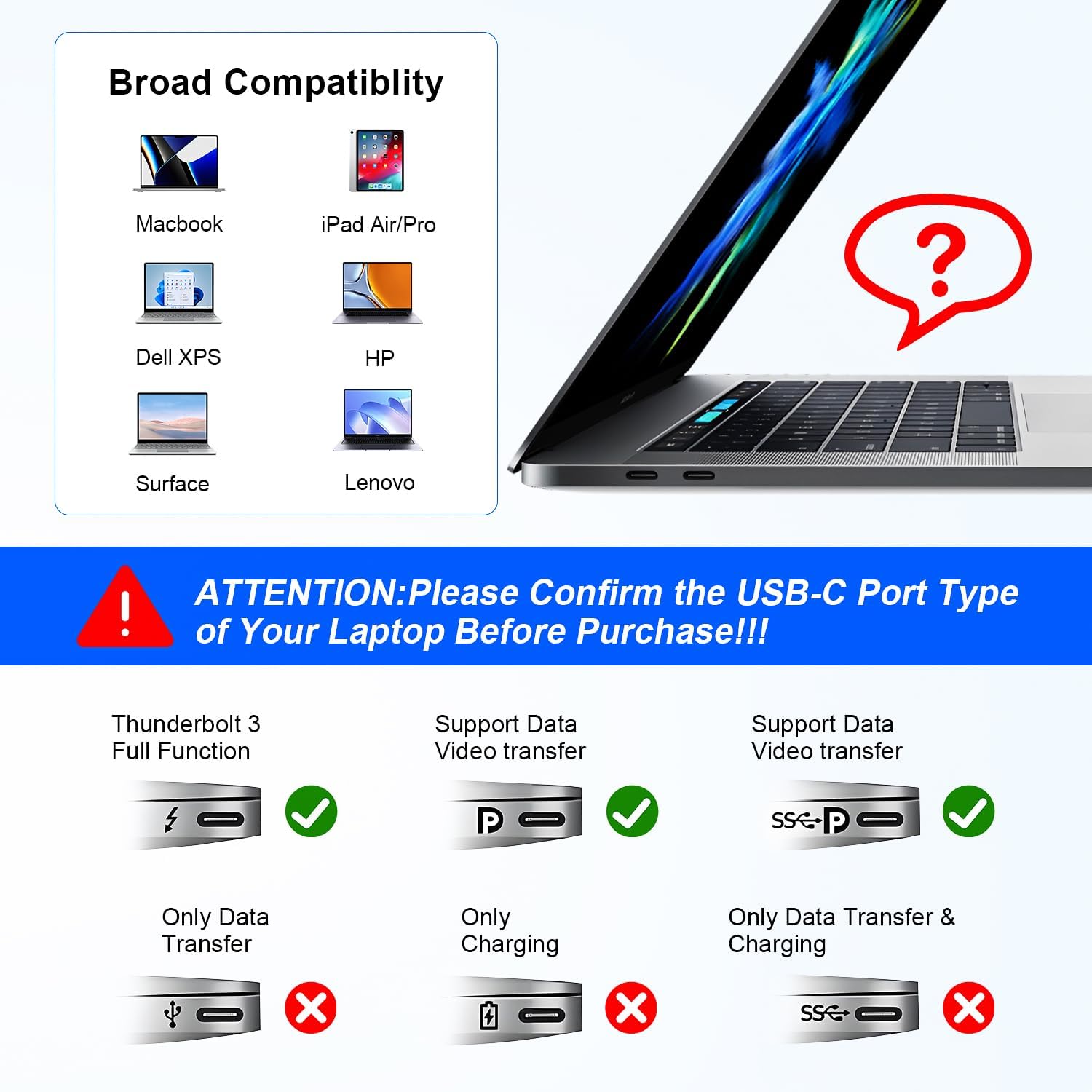 Broad Compatiblity

Macbook

iPad Air/Pro

Dell XPS

HP

Surface

Lenovo

?

ATTENTION:Please Confirm the USB-C Port Type of Your Laptop Before Purchase!!!

Thunderbolt 3
Full Function

Support Data
Video transfer

Support Data
Video transfer

SS

Only Data
Transfer

Only
Charging

Only Data Transfer &
Charging

SS